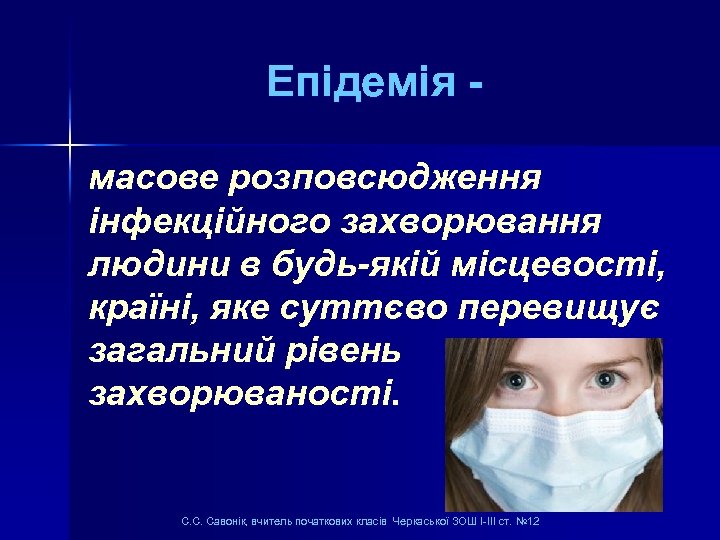 Епідемія -

масове розповсюдження інфекційного захворювання людини в будь-якій місцевості, країні, яке суттєво перевищує загальний рівень захворюваності.

С.С. Савонік, вчитель початкових класів Черкаської ЗОШ І-ІІІ ст. №12